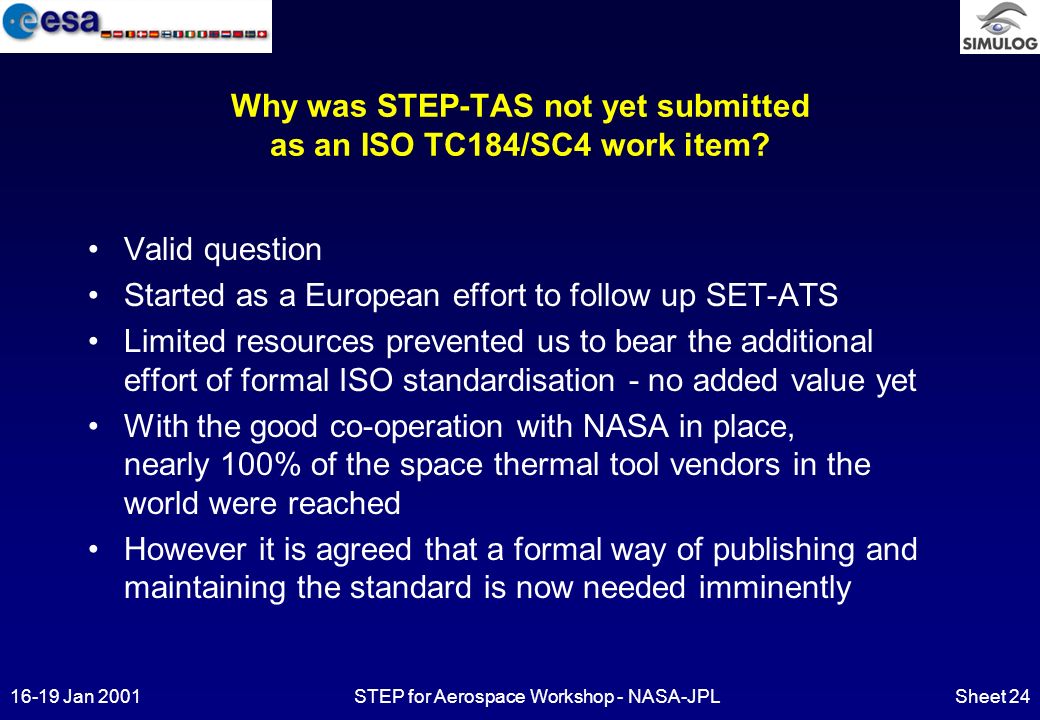 esa

SIMULOG

Why was STEP-TAS not yet submitted as an ISO TC184/SC4 work item?

• Valid question
• Started as a European effort to follow up SET-ATS
• Limited resources prevented us to bear the additional effort of formal ISO standardisation - no added value yet
• With the good co-operation with NASA in place, nearly 100% of the space thermal tool vendors in the world were reached
• However it is agreed that a formal way of publishing and maintaining the standard is now needed imminently

16-19 Jan 2001 STEP for Aerospace Workshop - NASA-JPL Sheet 24